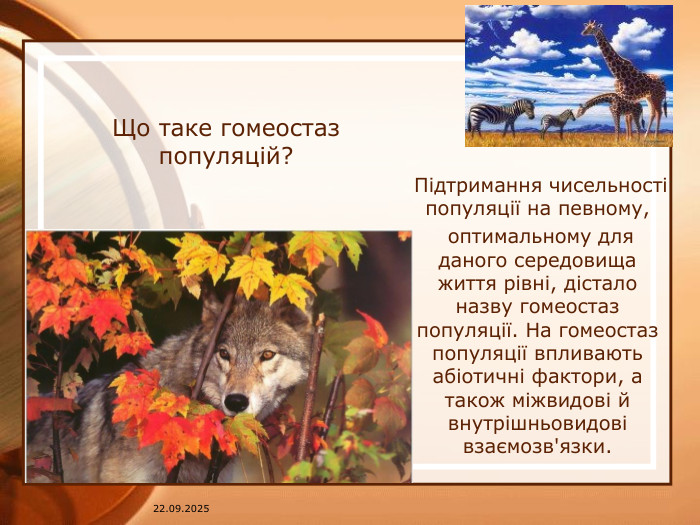 Що таке гомеостаз популяцій?

Підтримання чисельності популяції на певному, оптимальному для даного середовища життя рівні, дістало назву гомеостаз популяції. На гомеостаз популяції впливають абіотичні фактори, а також міжвидові й внутрішньовидові взаємозв'язки.

22.09.2025